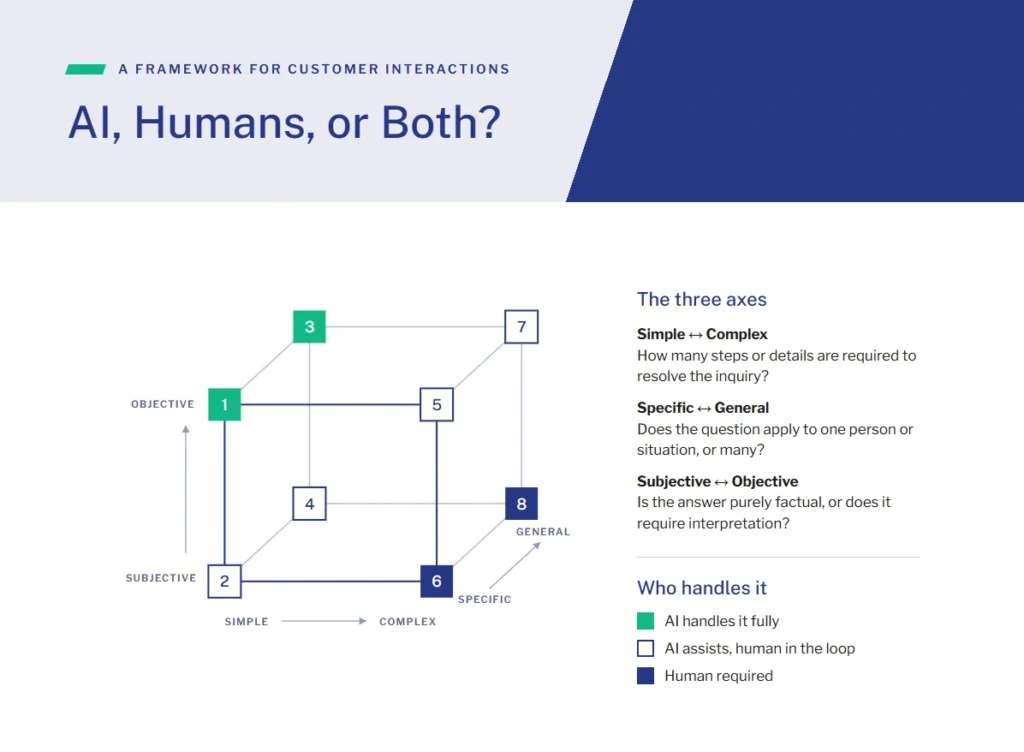 A FRAMEWORK FOR CUSTOMER INTERACTIONS

AI, Humans, or Both?

3

7

OBJECTIVE

1

5

4

8

GENERAL

SUBJECTIVE

2

6

SPECIFIC

SIMPLE

COMPLEX

The three axes

Simple ↔ Complex
How many steps or details are required to resolve the inquiry?

Specific ↔ General
Does the question apply to one person or situation, or many?

Subjective ↔ Objective
Is the answer purely factual, or does it require interpretation?

Who handles it

AI handles it fully

AI assists, human in the loop

Human required